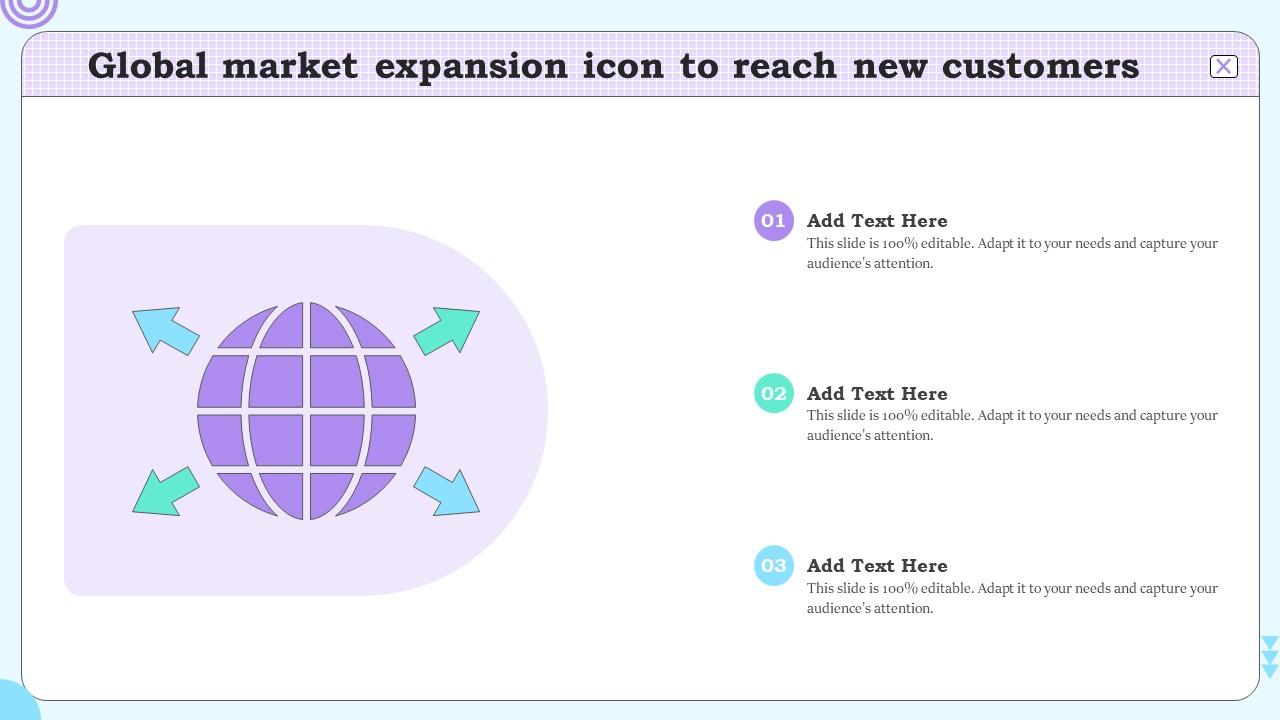 Global market expansion icon to reach new customers

01 Add Text Here
This slide is 100% editable. Adapt it to your needs and capture your audience's attention.

02 Add Text Here
This slide is 100% editable. Adapt it to your needs and capture your audience's attention.

03 Add Text Here
This slide is 100% editable. Adapt it to your needs and capture your audience's attention.